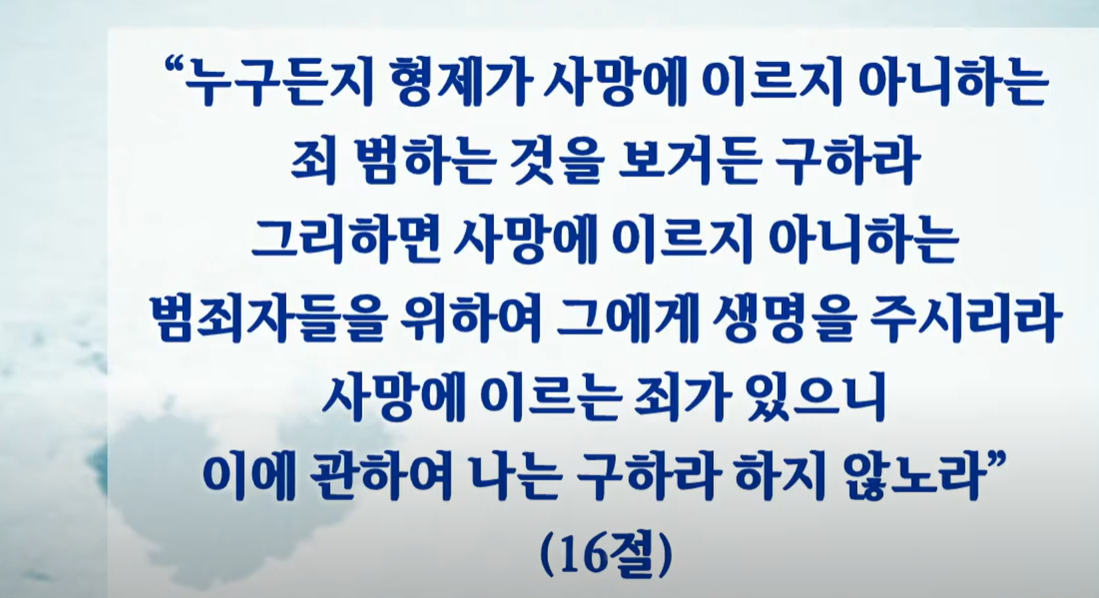 “누구든지 형제가 사망에 이르지 아니하는 죄 범하는 것을 보거든 구하라 그리하면 사망에 이르지 아니하는 범죄자들을 위하여 그에게 생명을 주시리라 사망에 이르는 죄가 있으니 이에 관하여 나는 구하라 하지 않노라”

(16절)